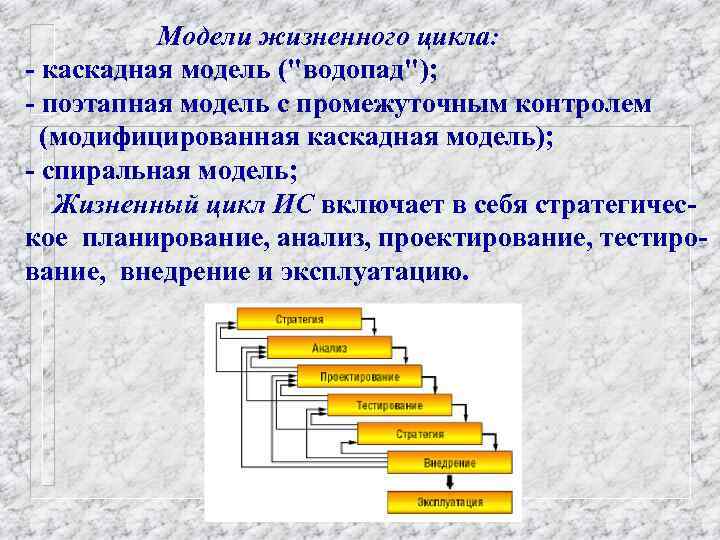 Модели жизненного цикла:
- каскадная модель ("водопад");
- поэтапная модель с промежуточным контролем (модифицированная каскадная модель);
- спиральная модель;

Жизненный цикл ИС включает в себя стратегическое планирование, анализ, проектирование, тестирование, внедрение и эксплуатацию.

Стратегия
Анализ
Проектирование
Тестирование
Стратегия
Внедрение
Эксплуатация